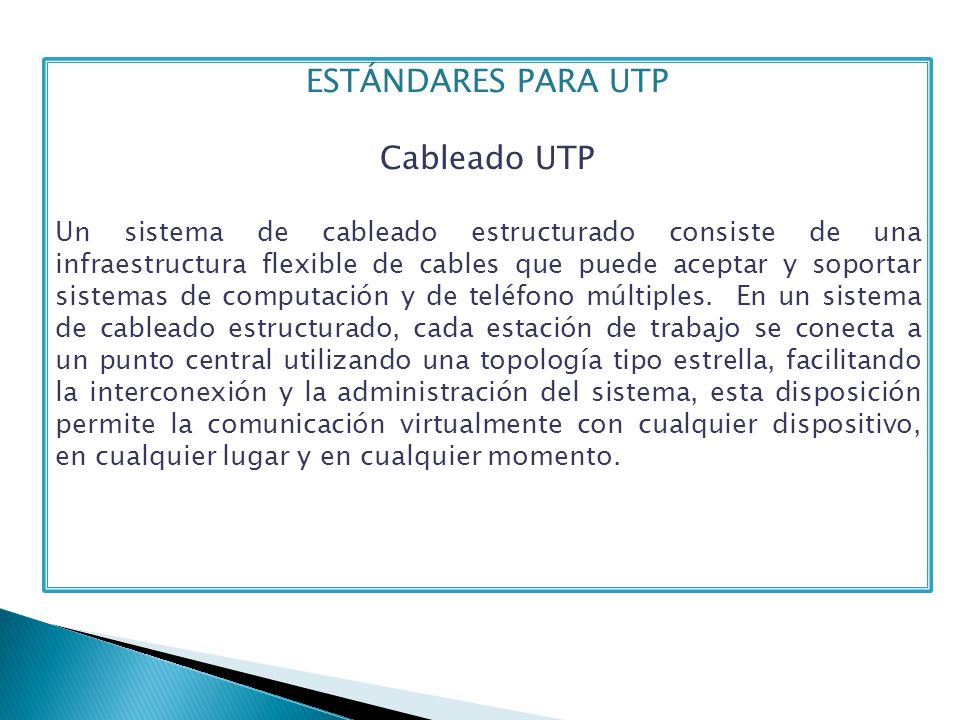 ESTÁNDARES PARA UTP

Cableado UTP

Un sistema de cableado estructurado consiste de una infraestructura flexible de cables que puede aceptar y soportar sistemas de computación y de teléfono múltiples. En un sistema de cableado estructurado, cada estación de trabajo se conecta a un punto central utilizando una topología tipo estrella, facilitando la interconexión y la administración del sistema, esta disposición permite la comunicación virtualmente con cualquier dispositivo, en cualquier lugar y en cualquier momento.